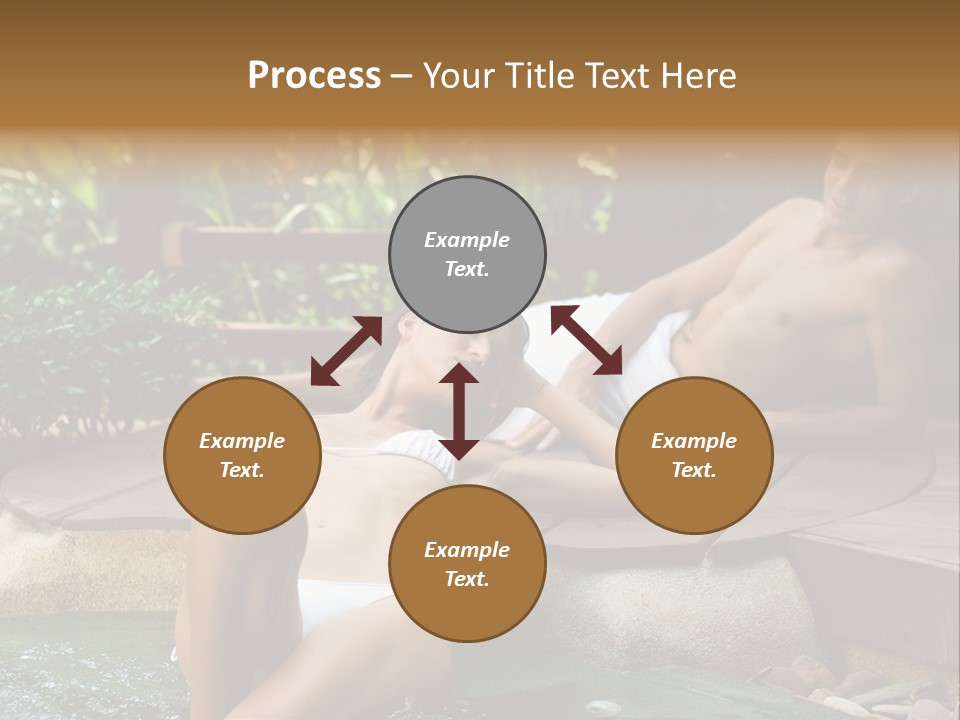 Process – Your Title Text Here

Example Text.

Example Text.

Example Text.

Example Text.